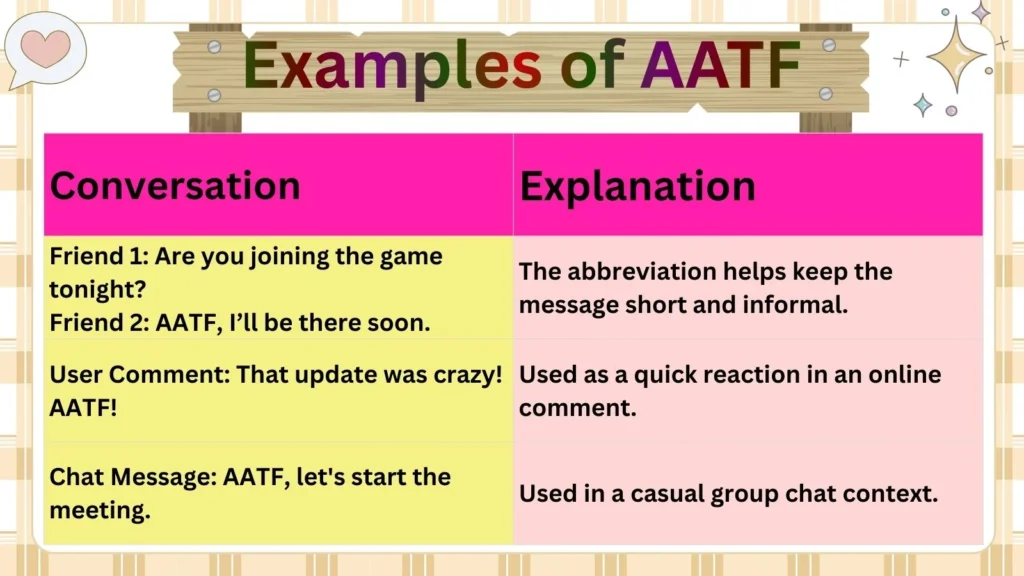 Examples of AATF

| Conversation | Explanation |
|---|---|
| Friend 1: Are you joining the game tonight? Friend 2: AATF, I'll be there soon. | The abbreviation helps keep the message short and informal. |
| User Comment: That update was crazy! AATF! | Used as a quick reaction in an online comment. |
| Chat Message: AATF, let's start the meeting. | Used in a casual group chat context. |